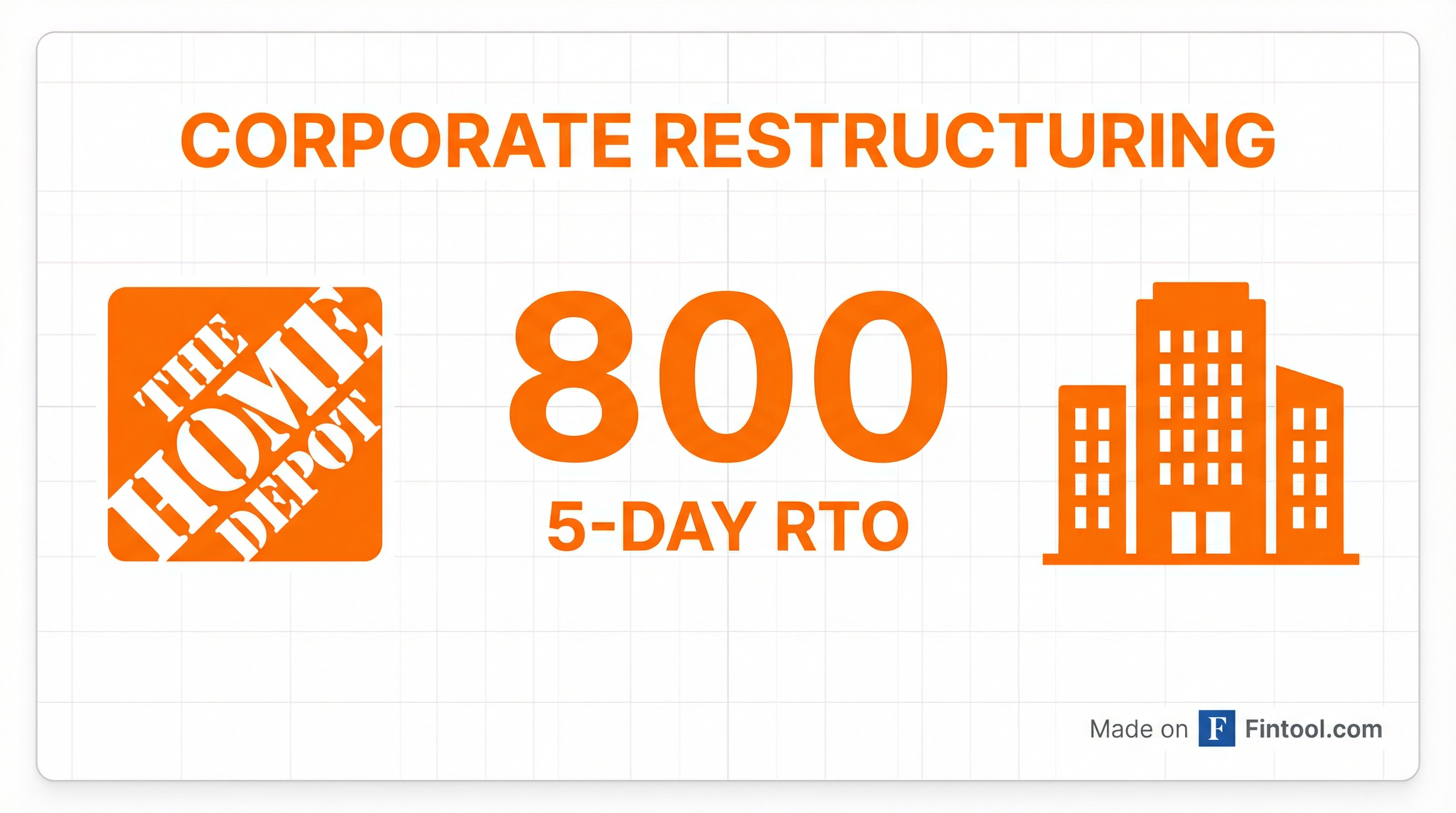 CORPORATE RESTRUCTURING

THE HOME DEPOT

800

5-DAY RTO

Made on F Fintool.com